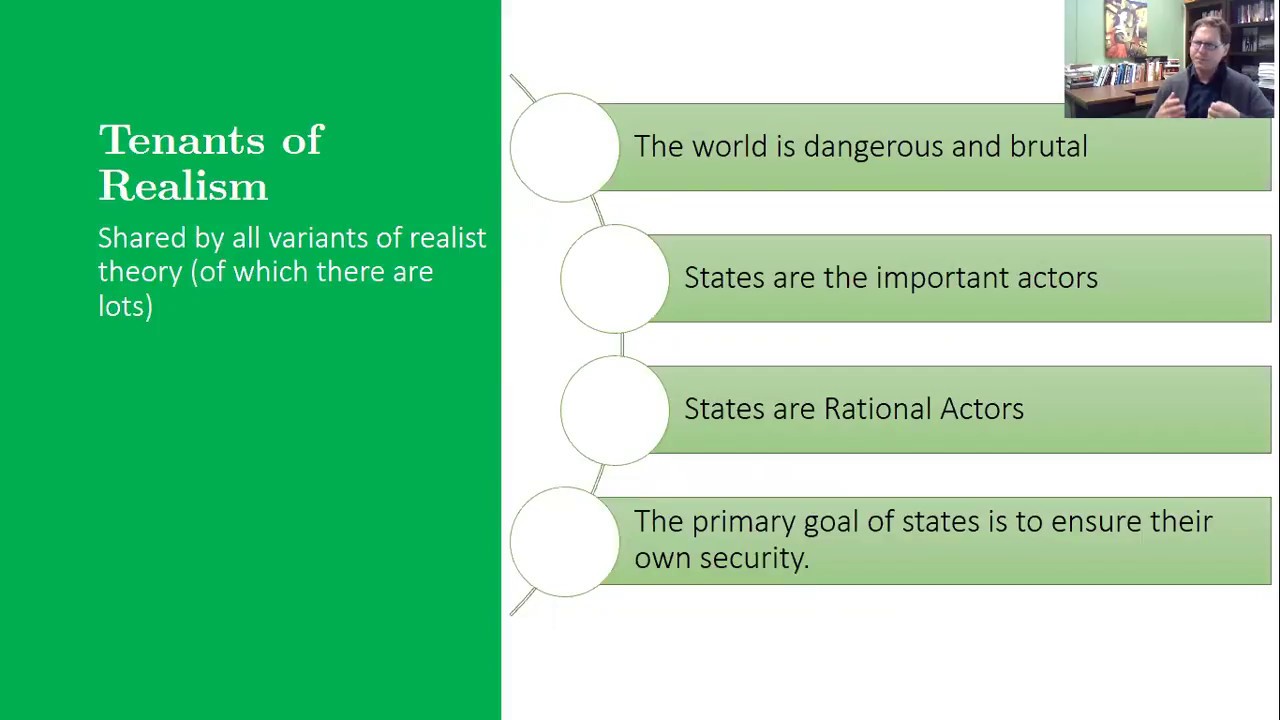 Tenants of Realism

Shared by all variants of realist theory (of which there are lots)

The world is dangerous and brutal

States are the important actors

States are Rational Actors

The primary goal of states is to ensure their own security.